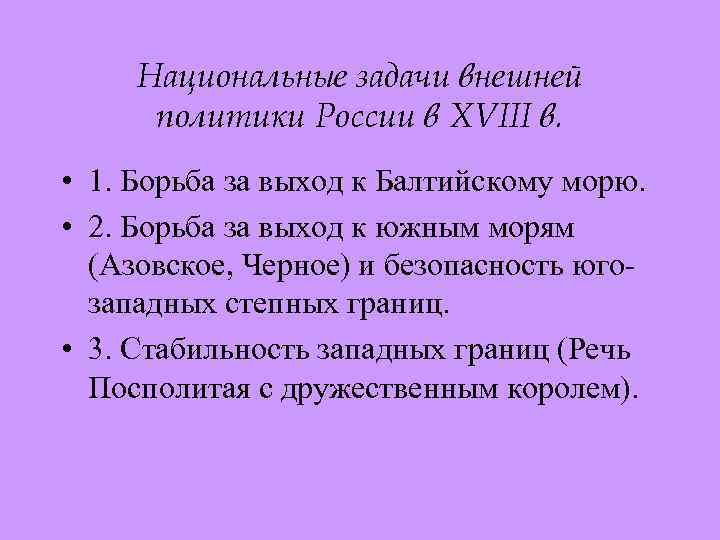 Национальные задачи внешней политики России в XVIII в.

• 1. Борьба за выход к Балтийскому морю.

• 2. Борьба за выход к южным морям (Азовское, Черное) и безопасность юго-западных степных границ.

• 3. Стабильность западных границ (Речь Посполитая с дружественным королем).